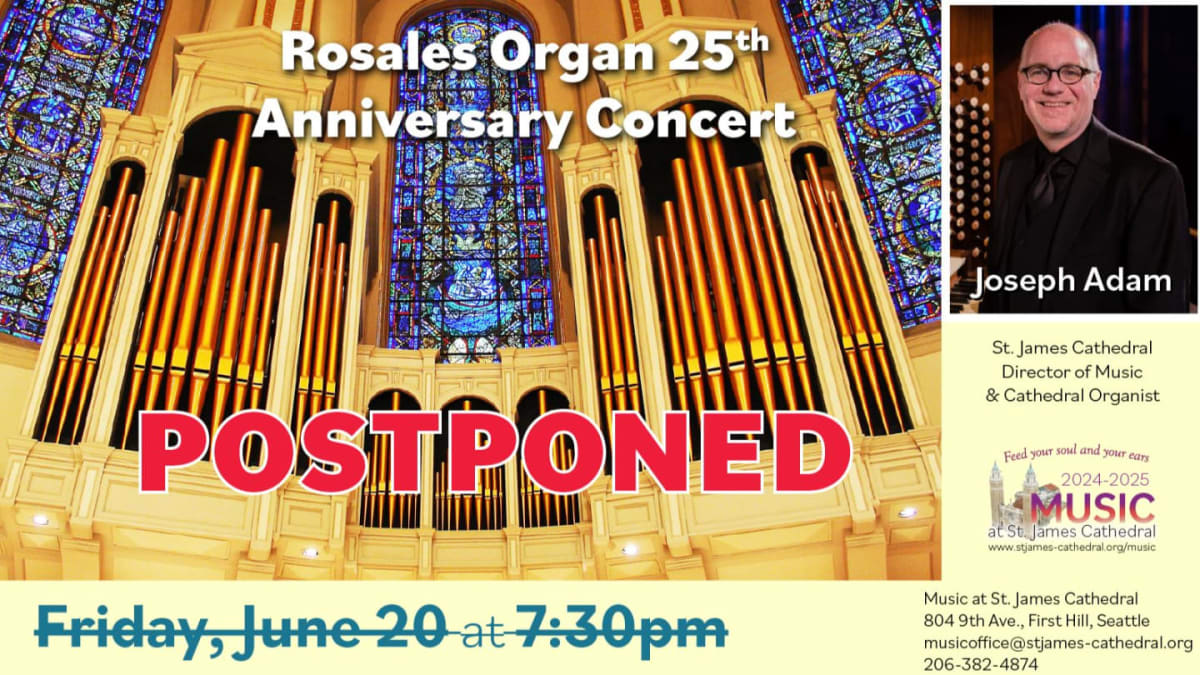 Rosales Organ 25th Anniversary Concert

POSTPONED

Joseph Adam

St. James Cathedral
Director of Music
& Cathedral Organist

Feed your soul and your ears
2024-2025
MUSIC
at St. James Cathedral
www.stjames-cathedral.org/music

Friday, June 20 at 7:30pm

Music at St. James Cathedral
804 9th Ave., First Hill, Seattle
musicoffice@stjames-cathedral.org
206-382-4874